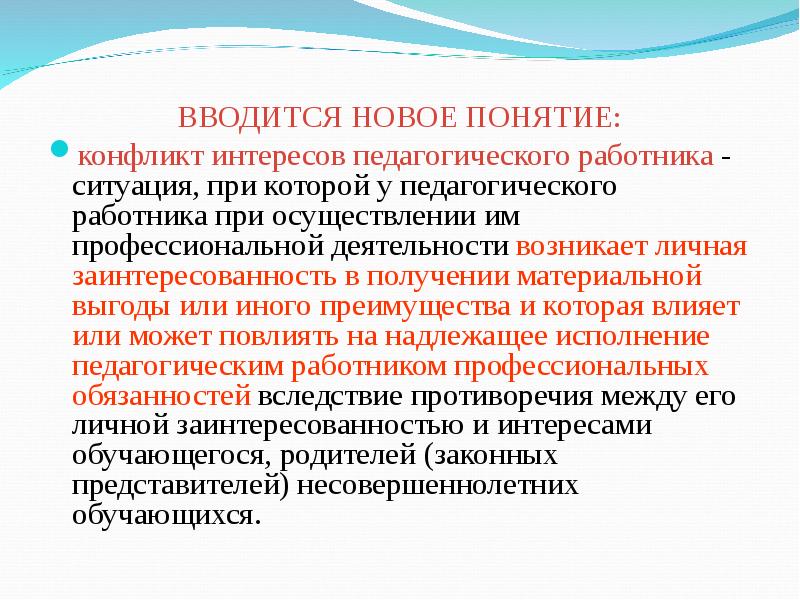 ВВОДИТСЯ НОВОЕ ПОНЯТИЕ:

конфликт интересов педагогического работника - ситуация, при которой у педагогического работника при осуществлении им профессиональной деятельности возникает личная заинтересованность в получении материальной выгоды или иного преимущества и которая влияет или может повлиять на надлежащее исполнение педагогическим работником профессиональных обязанностей вследствие противоречия между его личной заинтересованностью и интересами обучающегося, родителей (законных представителей) несовершеннолетних обучающихся.